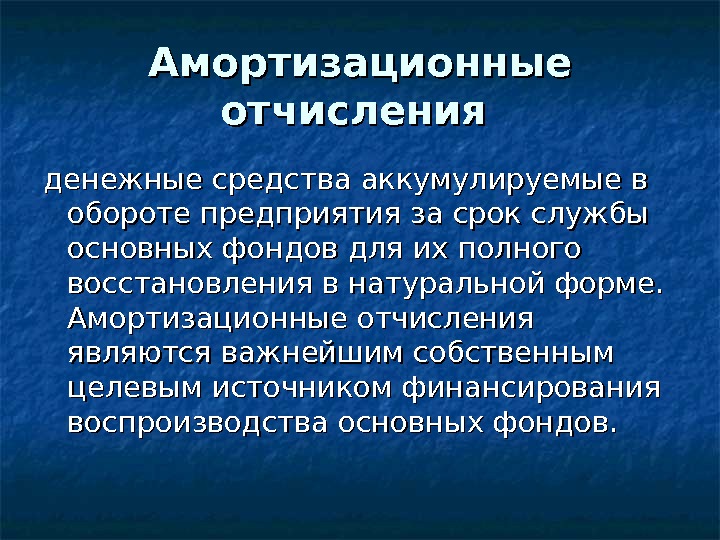 Амортизационные отчисления

денежные средства аккумулируемые в обороте предприятия за срок службы основных фондов для их полного восстановления в натуральной форме. Амортизационные отчисления являются важнейшим собственным целевым источником финансирования воспроизводства основных фондов.